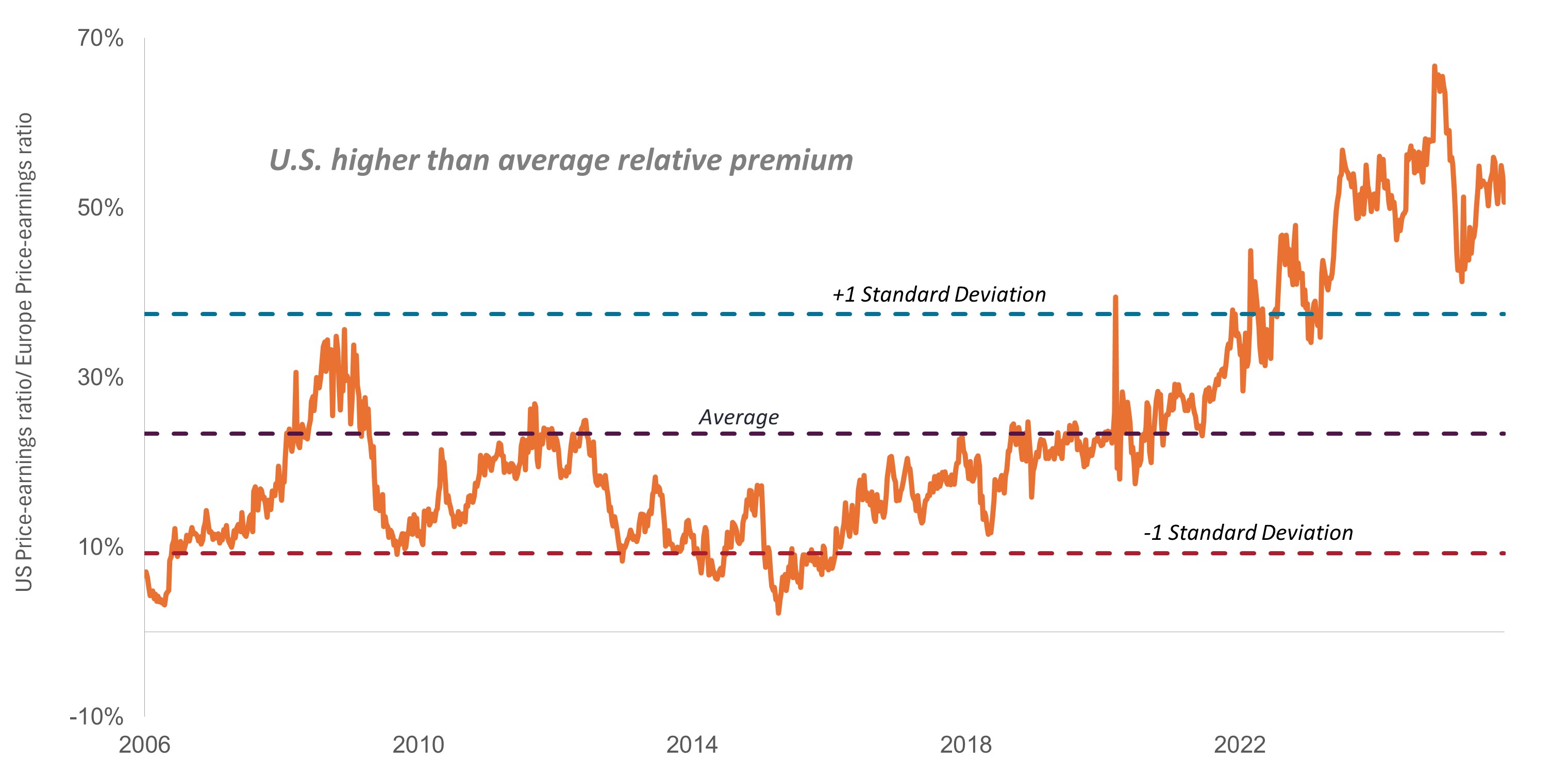 US Price-earnings ratio/ Europe Price-earnings ratio

70%
50%
30%
10%
-10%

U.S. higher than average relative premium

+1 Standard Deviation

Average

-1 Standard Deviation

2006
2010
2014
2018
2022